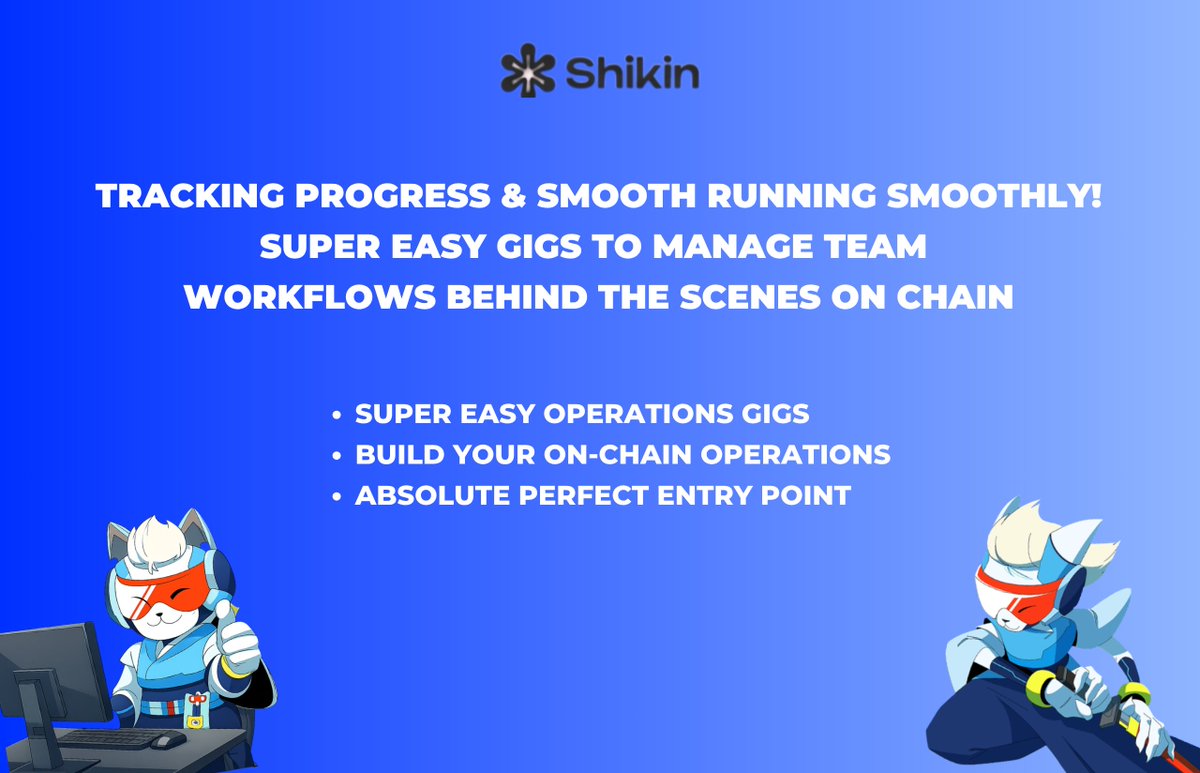 Shikin

TRACKING PROGRESS & SMOOTH RUNNING SMOOTHLY! SUPER EASY GIGS TO MANAGE TEAM WORKFLOWS BEHIND THE SCENES ON CHAIN

• SUPER EASY OPERATIONS GIGS
• BUILD YOUR ON-CHAIN OPERATIONS
• ABSOLUTE PERFECT ENTRY POINT